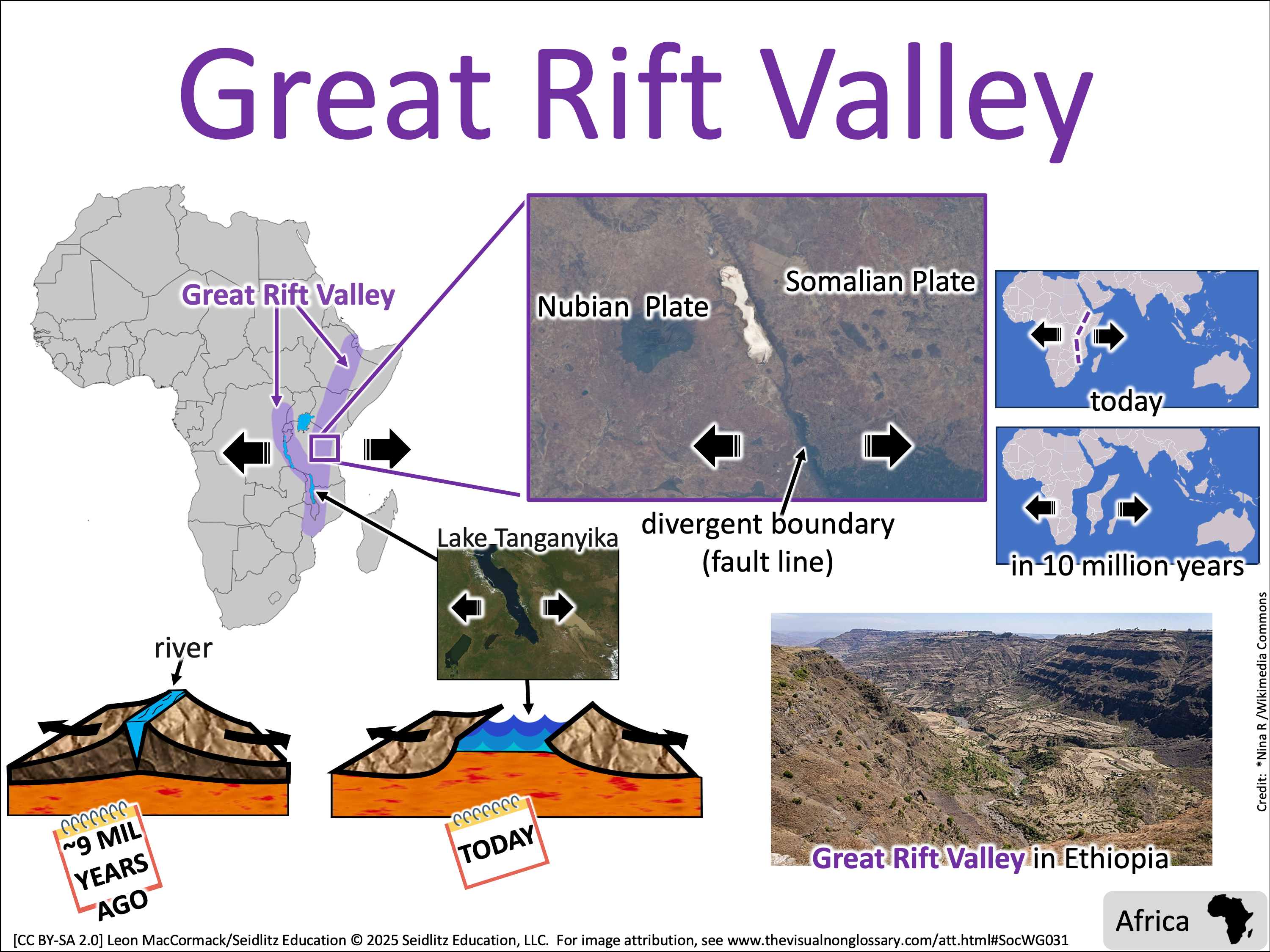 Great Rift Valley

Great Rift Valley

Nubian Plate

Somalian Plate

divergent boundary (fault line)

today

in 10 million years

Lake Tanganyika

river

~9 MIL YEARS AGO

TODAY

Great Rift Valley in Ethiopia

Credit: *Nina R /Wikimedia Commons

Africa

[CC BY-SA 2.0] Leon MacCormack/Seidlitz Education © 2025 Seidlitz Education, LLC. For image attribution, see www.thevisualnonglossary.com/att.html#SocWG031